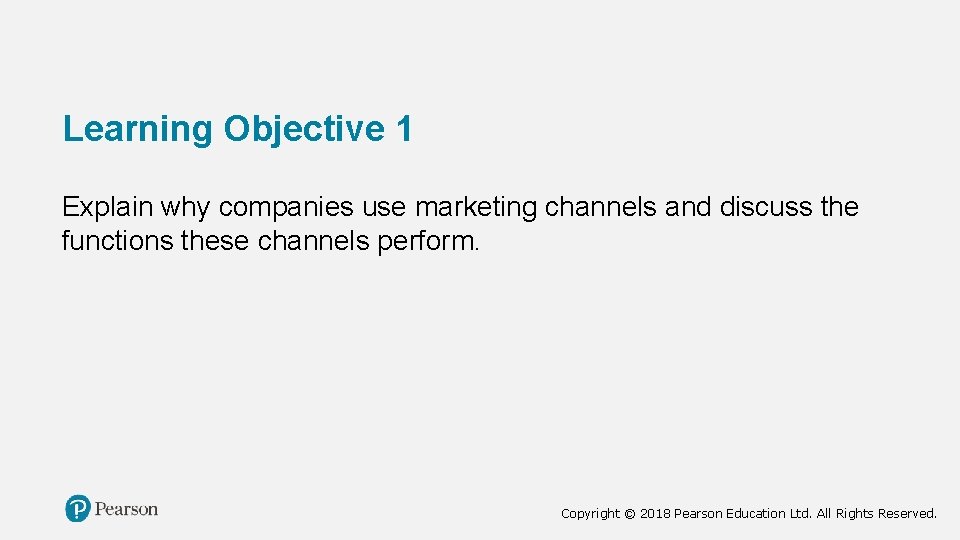 Learning Objective 1

Explain why companies use marketing channels and discuss the functions these channels perform.

Pearson

Copyright © 2018 Pearson Education Ltd. All Rights Reserved.